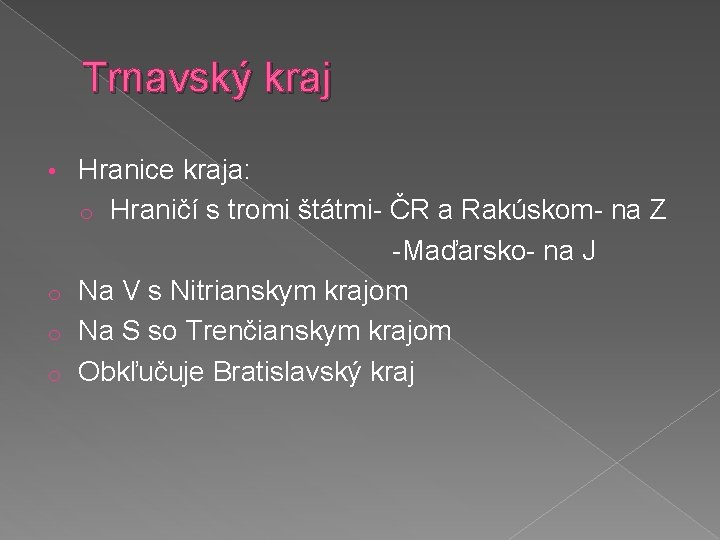 Trnavský kraj

• Hranice kraja:
  o Hraničí s tromi štátmi- ČR a Rakúskom- na Z
  -Maďarsko- na J
o Na V s Nitrianskym krajom
o Na S so Trenčianskym krajom
o Obkľučuje Bratislavský kraj